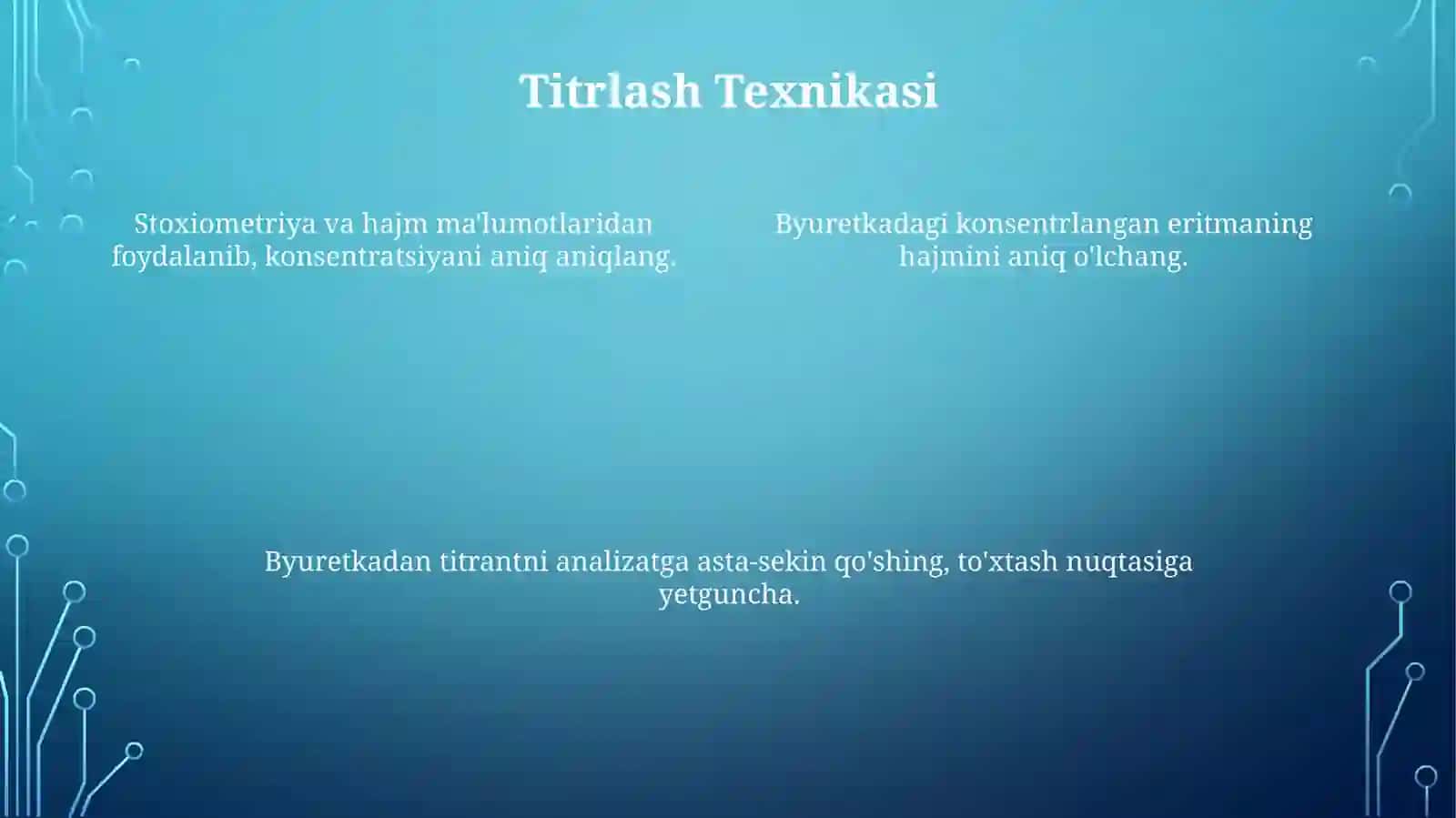 Titrlash Texnikasi

Stoxiometriya va hajm ma'lumotlaridan foydalanib, konsentratsiyani aniq aniqlang.

Byuretkadagi konsentrlangan eritmaning hajmini aniq o'lchang.

Byuretkadan titrantni analizatga asta-sekin qo'shing, to'xtash nuqtasiga yetguncha.